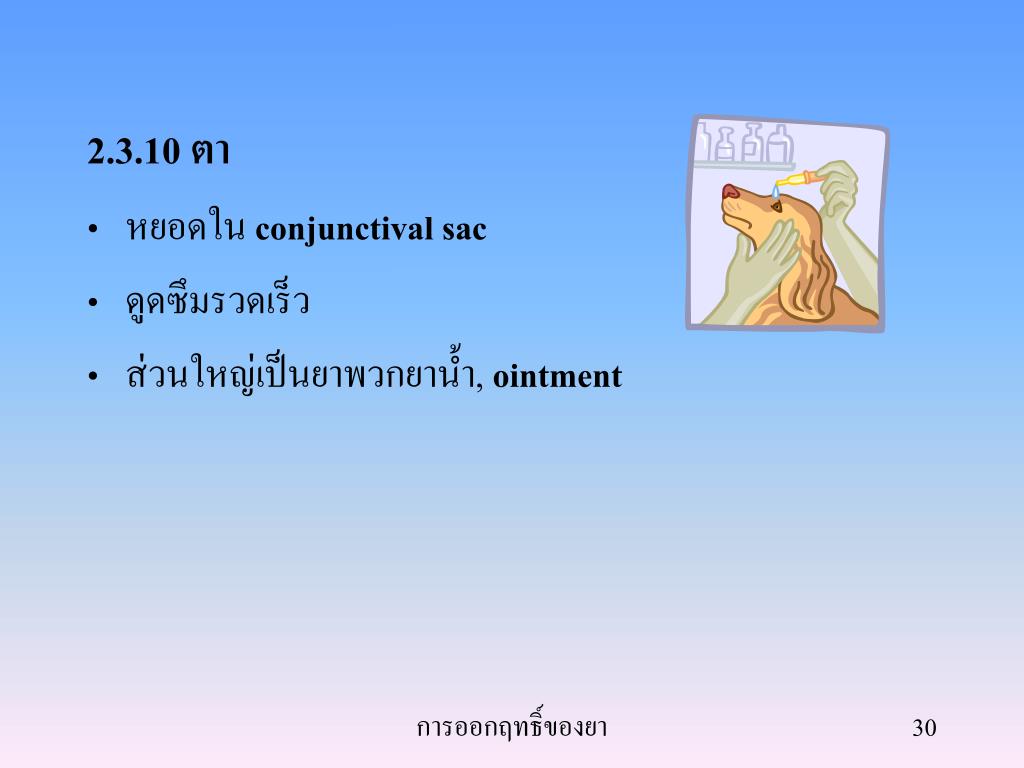 2.3.10 ตา

• หยอดใน conjunctival sac

• ดูดซึมรวดเร็ว

• ส่วนใหญ่เป็นยาพวกยาน้ำ, ointment

การออกฤทธิ์ของยา

30